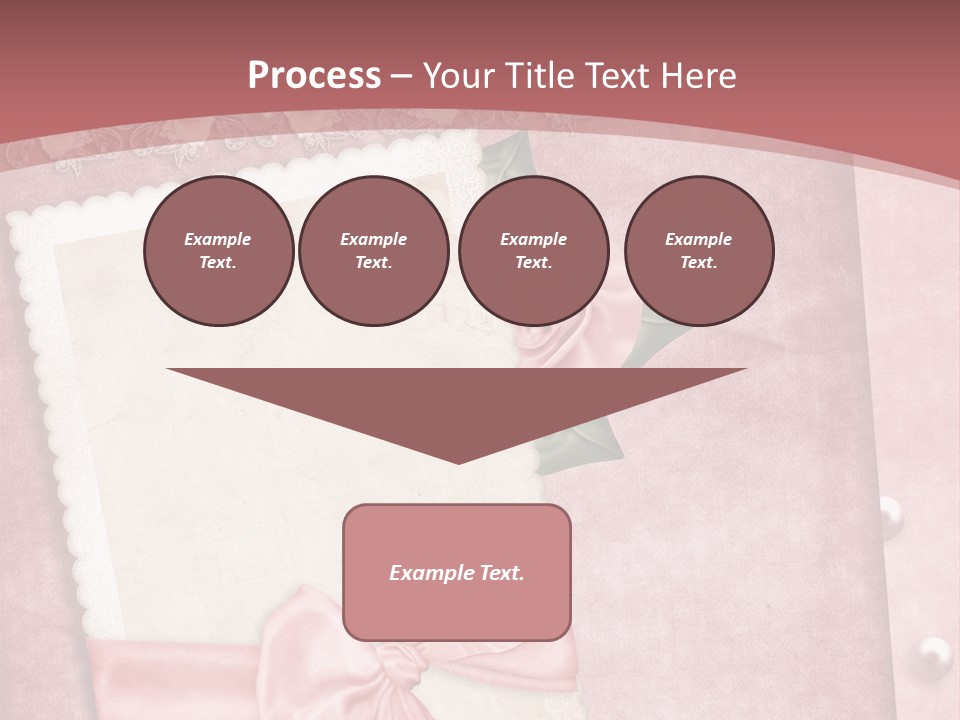 Process – Your Title Text Here

Example Text.

Example Text.

Example Text.

Example Text.

Example Text.